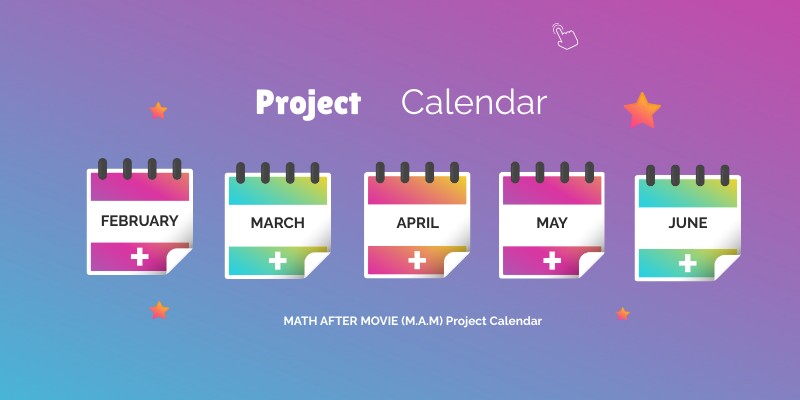 Project Calendar

FEBRUARY
+

MARCH
+

APRIL
+

MAY
+

JUNE
+

MATH AFTER MOVIE (M.A.M) Project Calendar